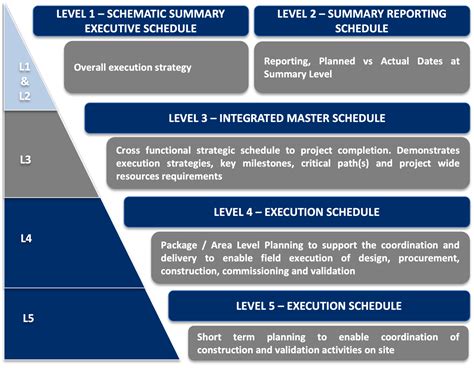 L1 & L2

LEVEL 1 – SCHEMATIC SUMMARY EXECUTIVE SCHEDULE

Overall execution strategy

LEVEL 2 – SUMMARY REPORTING SCHEDULE

Reporting, Planned vs Actual Dates at Summary Level

L3

LEVEL 3 – INTEGRATED MASTER SCHEDULE

Cross functional strategic schedule to project completion. Demonstrates execution strategies, key milestones, critical path(s) and project wide resources requirements

L4

LEVEL 4 – EXECUTION SCHEDULE

Package / Area Level Planning to support the coordination and delivery to enable field execution of design, procurement, construction, commissioning and validation

L5

LEVEL 5 – EXECUTION SCHEDULE

Short term planning to enable coordination of construction and validation activities on site